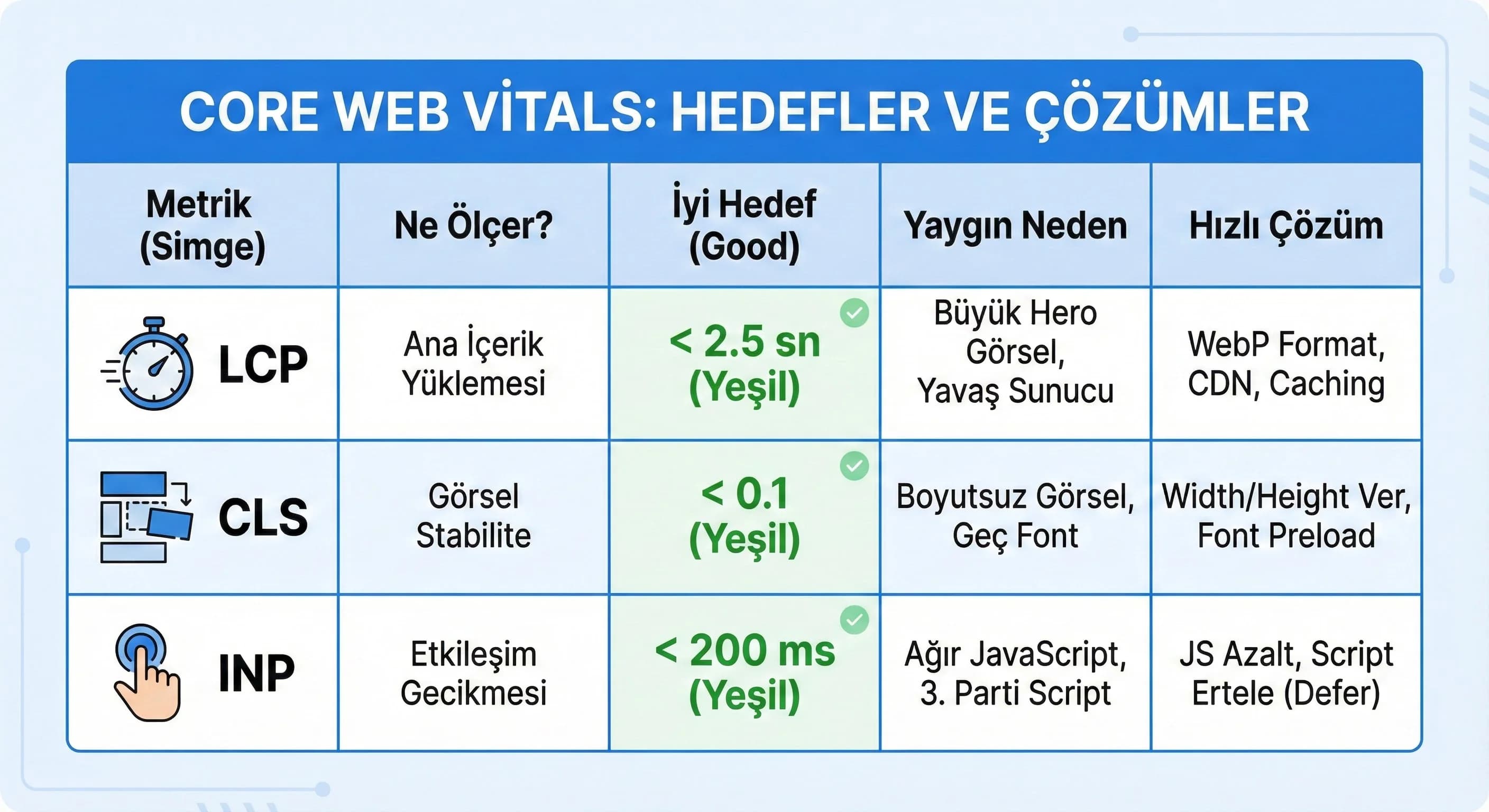 CORE WEB VİTALS: HEDEFLER VE ÇÖZÜMLER

| Metrik (Simge) | Ne Ölçer? | İyi Hedef (Good) | Yaygın Neden | Hızlı Çözüm |
|---|---|---|---|---|
| LCP | Ana İçerik Yüklemesi | < 2.5 sn (Yeşil) | Büyük Hero Görsel, Yavaş Sunucu | WebP Format, CDN, Caching |
| CLS | Görsel Stabilite | < 0.1 (Yeşil) | Boyutsuz Görsel, Geç Font | Width/Height Ver, Font Preload |
| INP | Etkileşim Gecikmesi | < 200 ms (Yeşil) | Ağır JavaScript, 3. Parti Script | JS Azalt, Script Ertele (Defer) |